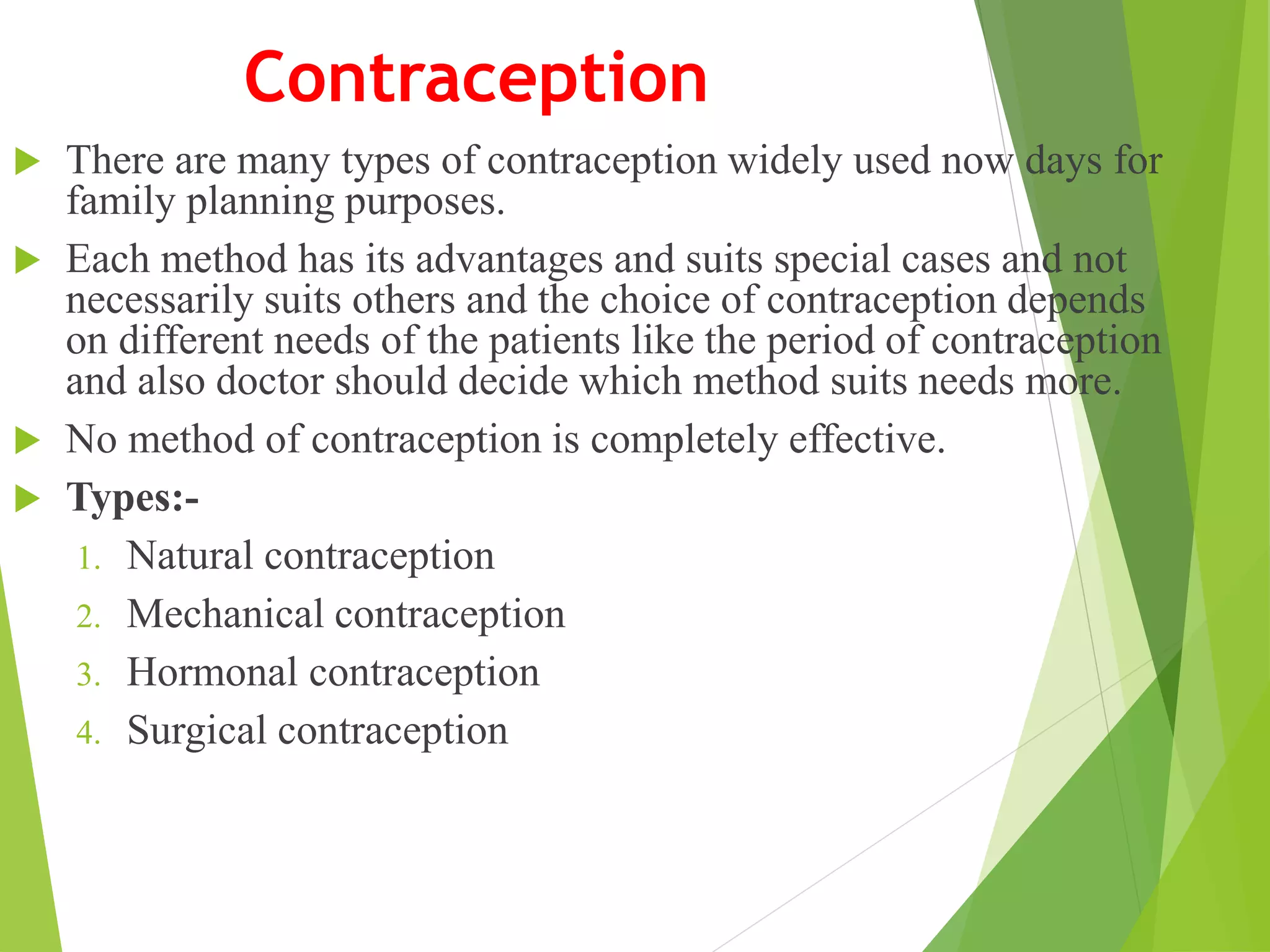 Contraception

There are many types of contraception widely used now days for family planning purposes.

Each method has its advantages and suits special cases and not necessarily suits others and the choice of contraception depends on different needs of the patients like the period of contraception and also doctor should decide which method suits needs more.

No method of contraception is completely effective.

Types:-

1. Natural contraception
2. Mechanical contraception
3. Hormonal contraception
4. Surgical contraception